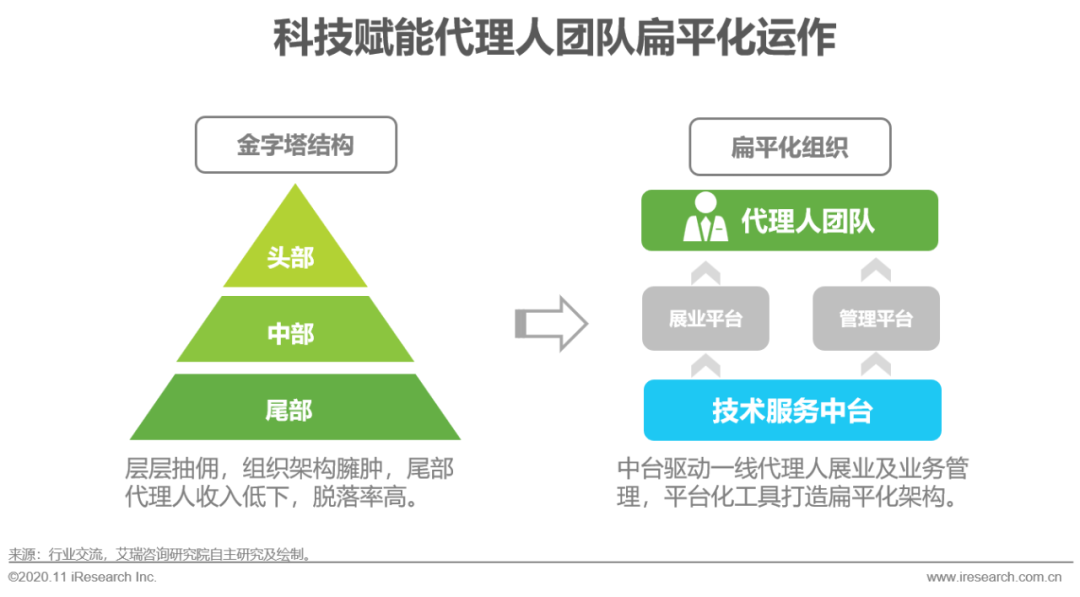 科技赋能代理人团队扁平化运作

金字塔结构

头部

中部

尾部

层层抽佣，组织架构臃肿，尾部代理人收入低下，脱落率高。

扁平化组织

代理人团队

展业平台

管理平台

技术服务中台

中台驱动一线代理人展业及业务管理，平台化工具打造扁平化架构。

来源：行业交流，艾瑞咨询研究院自主研究及绘制。

©2020.11 iResearch Inc.

www.iresearch.com.cn